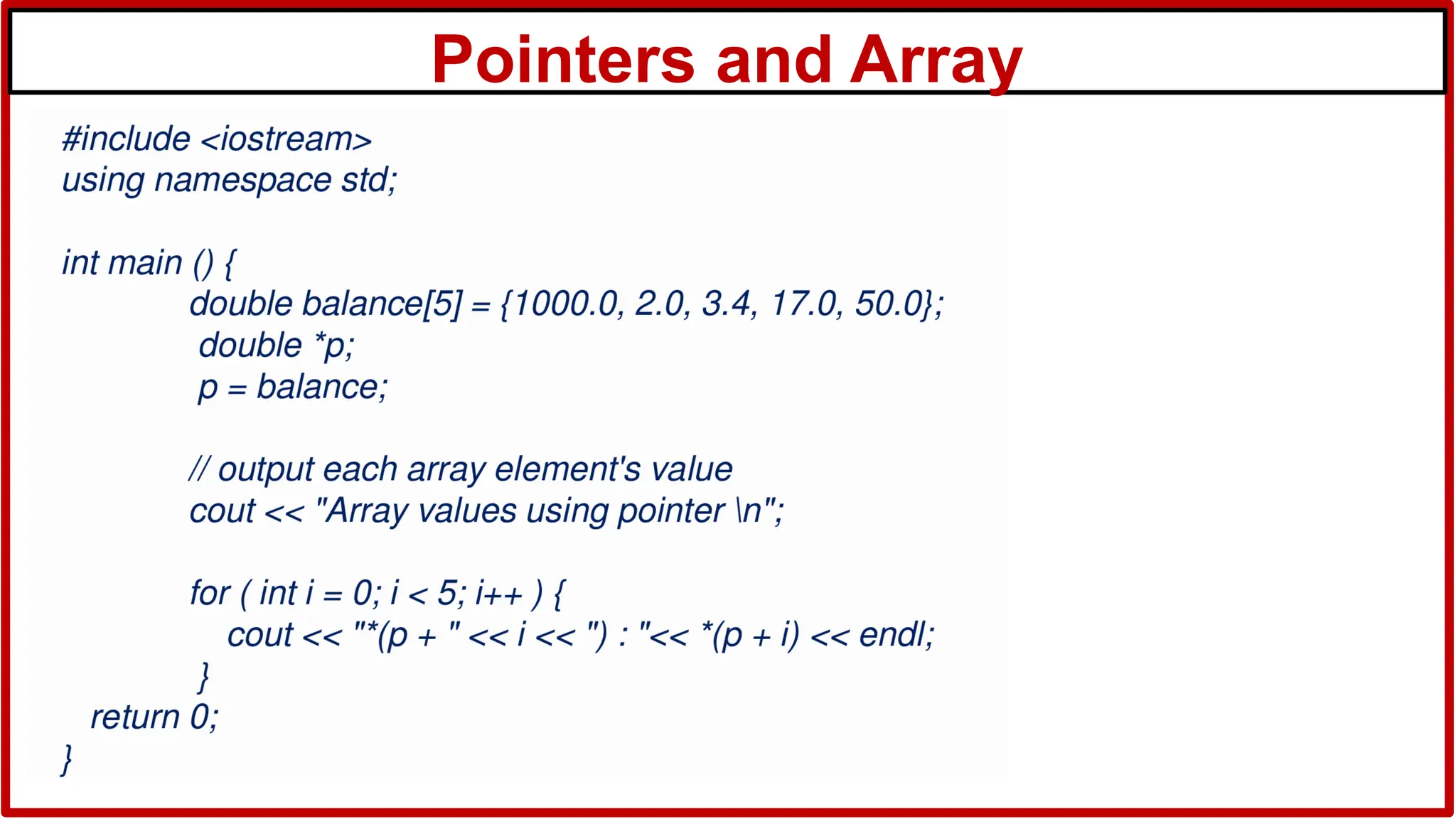 Pointers and Array

#include <iostream>
using namespace std;

int main () {
double balance[5] = {1000.0, 2.0, 3.4, 17.0, 50.0};
double *p;
p = balance;

// output each array element's value
cout << "Array values using pointer \n";

for ( int i = 0; i < 5; i++ ) {
cout << "*(p + " << i << ") : "<< *(p + i) << endl;
}
return 0;
}